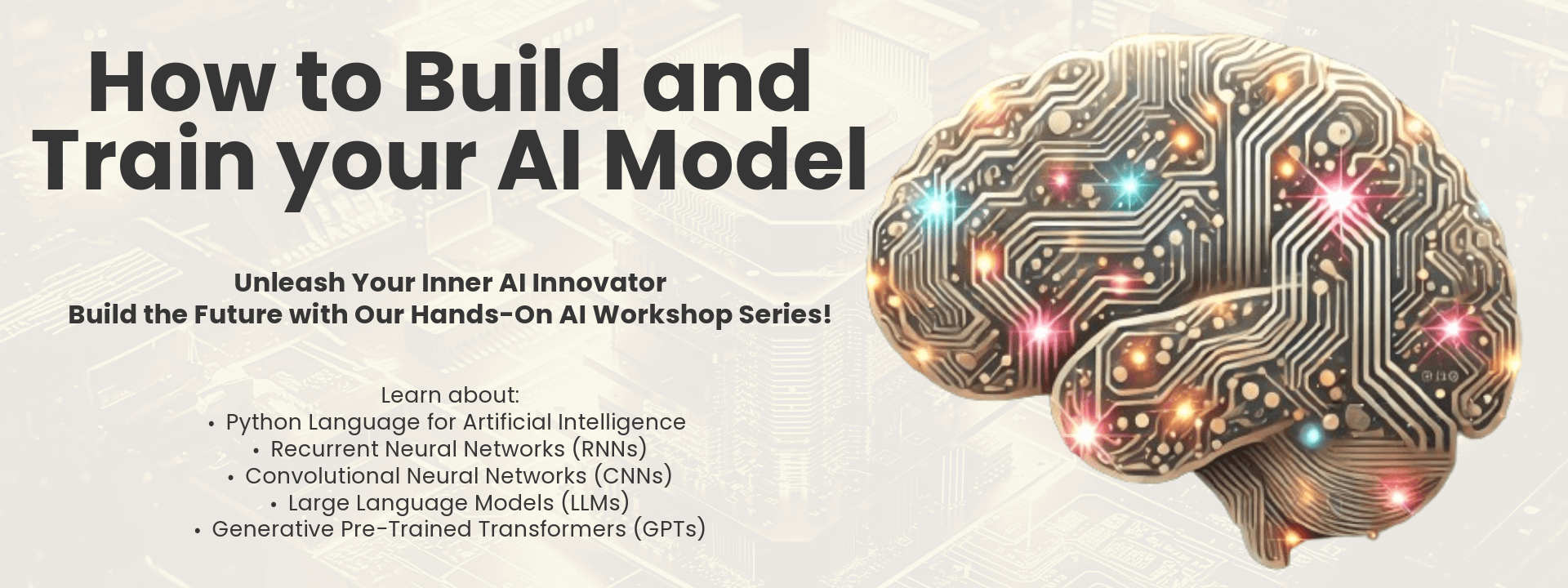 How to Build and Train your AI Model

Unleash Your Inner AI Innovator
Build the Future with Our Hands-On AI Workshop Series!

Learn about:
• Python Language for Artificial Intelligence
• Recurrent Neural Networks (RNNs)
• Convolutional Neural Networks (CNNs)
• Large Language Models (LLMs)
• Generative Pre-Trained Transformers (GPTs)